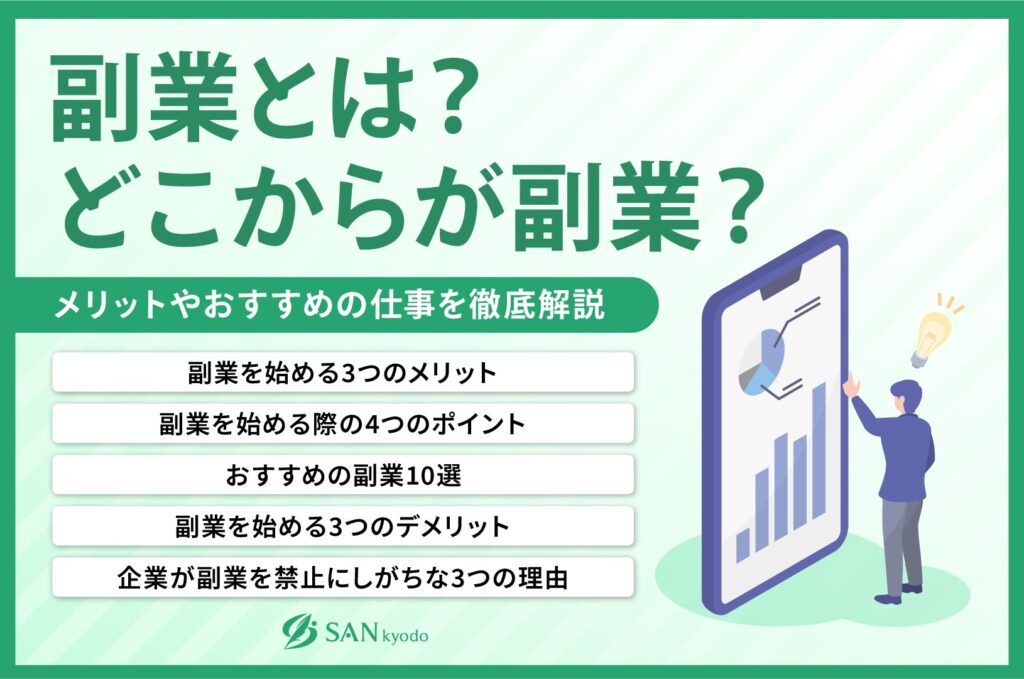 副業とは？
どこからが副業？

メリットやおすすめの仕事を徹底解説

副業を始める3つのメリット

副業を始める際の4つのポイント

おすすめの副業10選

副業を始める3つのデメリット

企業が副業を禁止にしがちな3つの理由

SAN kyodo